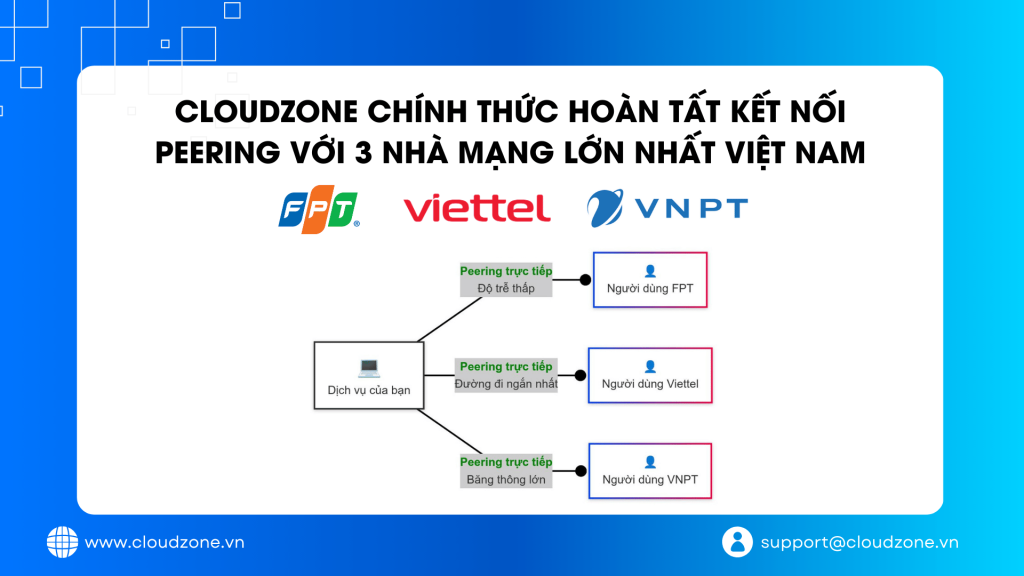 CLOUDZONE CHÍNH THỨC HOÀN TẤT KẾT NỐI PEERING VỚI 3 NHÀ MẠNG LỚN NHẤT VIỆT NAM

FPT viettel VNPT

Dịch vụ của bạn

Peering trực tiếp
Độ trễ thấp

Người dùng FPT

Peering trực tiếp
Đường đi ngắn nhất

Người dùng Viettel

Peering trực tiếp
Băng thông lớn

Người dùng VNPT

www.cloudzone.vn

support@cloudzone.vn